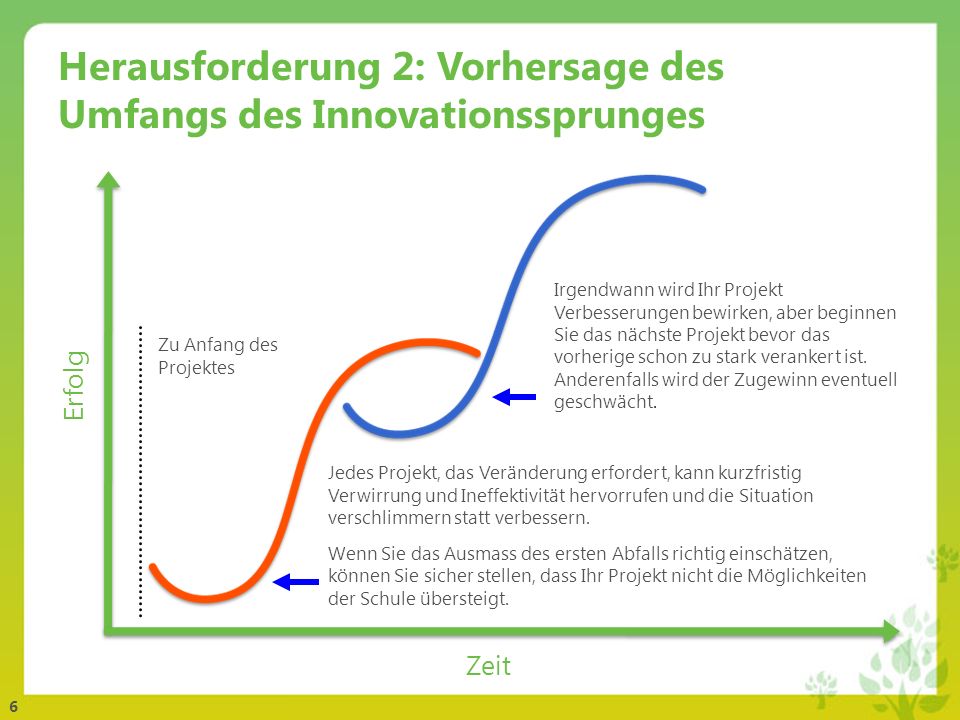 Herausforderung 2: Vorhersage des Umfangs des Innovationssprunges

Erfolg

Zu Anfang des Projektes

Irgendwann wird Ihr Projekt Verbesserungen bewirken, aber beginnen Sie das nächste Projekt bevor das vorherige schon zu stark verankert ist. Anderenfalls wird der Zugewinn eventuell geschwächt.

Jedes Projekt, das Veränderung erfordert, kann kurzfristig Verwirrung und Ineffektivität hervorrufen und die Situation verschlimmern statt verbessern.

Wenn Sie das Ausmass des ersten Abfalls richtig einschätzen, können Sie sicher stellen, dass Ihr Projekt nicht die Möglichkeiten der Schule übersteigt.

Zeit

6